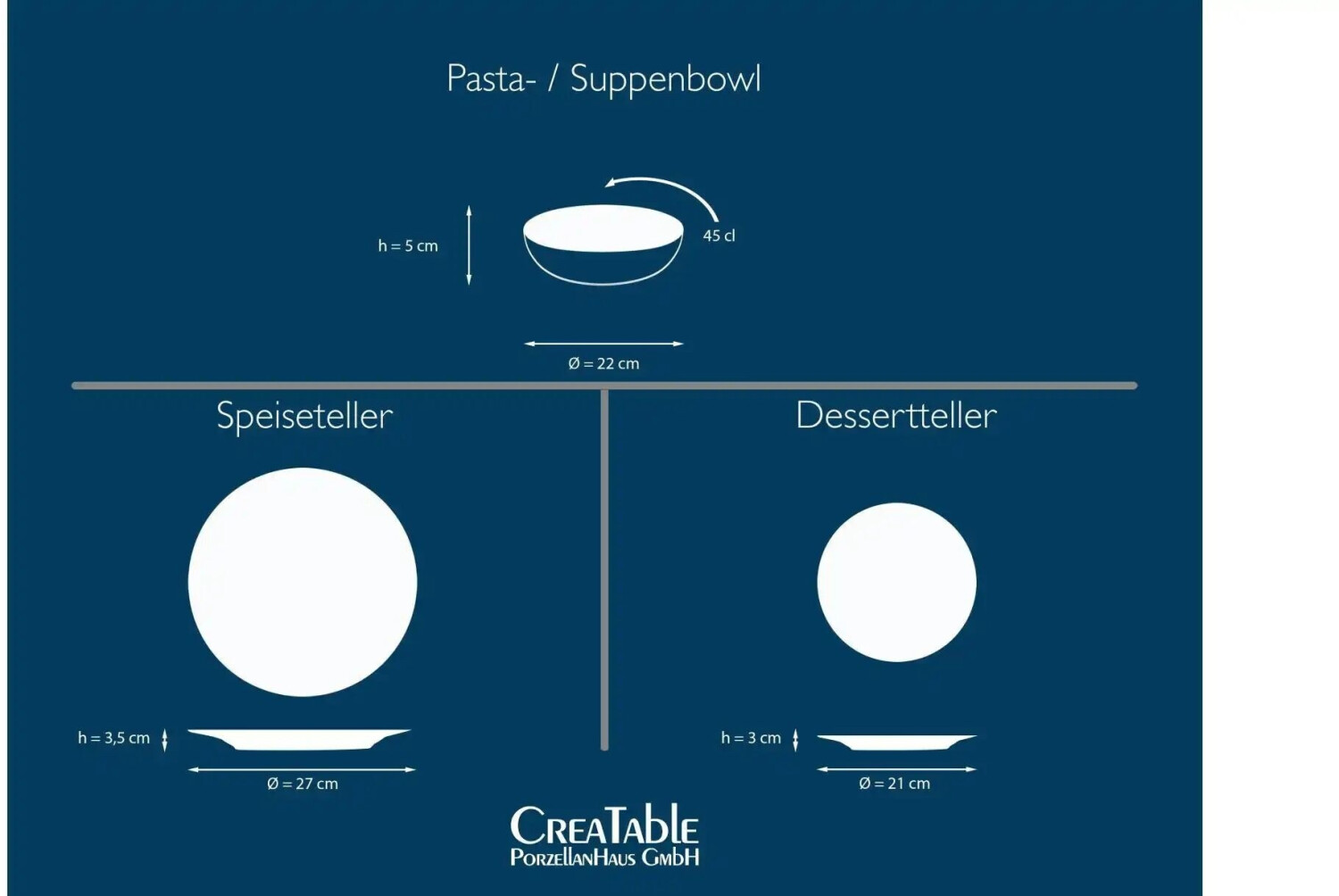 Pasta- / Suppenbowl

h = 5 cm

45 cl

Ø = 22 cm

Speiseteller

h = 3,5 cm

Ø = 27 cm

Dessertteller

h = 3 cm

Ø = 21 cm

CreaTable
PorzellanHaus GmbH